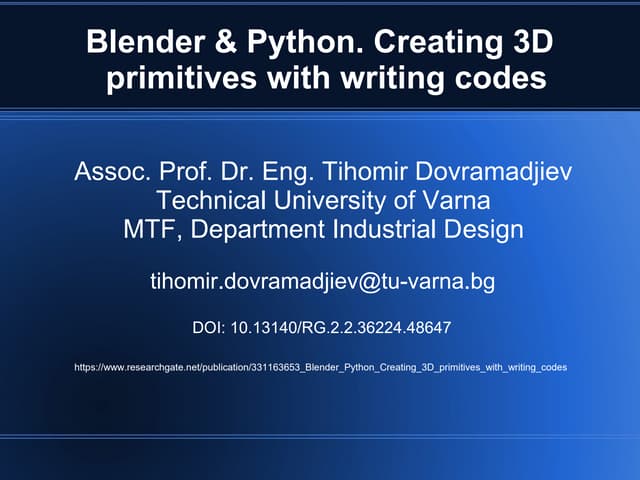 Blender & Python. Creating 3D primitives with writing codes

Assoc. Prof. Dr. Eng. Tihomir Dovramadjiev
Technical University of Varna
MTF, Department Industrial Design

tihomir.dovramadjiev@tu-varna.bg

DOI: 10.13140/RG.2.2.36224.48647

https://www.researchgate.net/publication/331163653_Blender_Python_Creating_3D_primitives_with_writing_codes